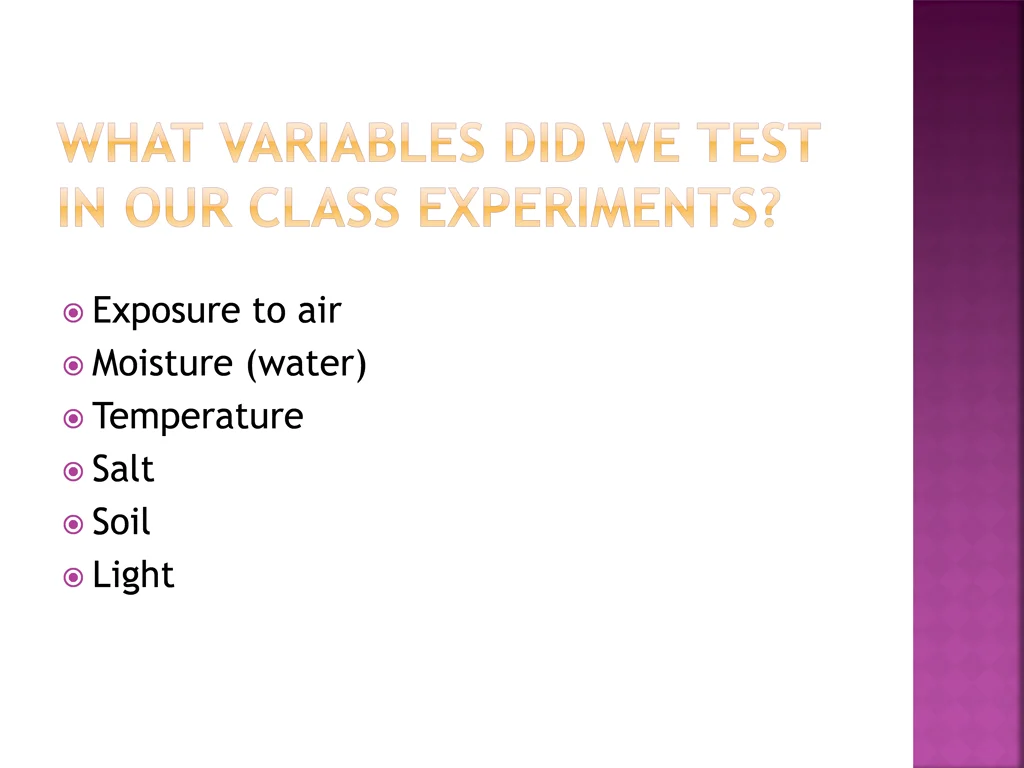 WHAT VARIABLES DID WE TEST IN OUR CLASS EXPERIMENTS?

Exposure to air
Moisture (water)
Temperature
Salt
Soil
Light